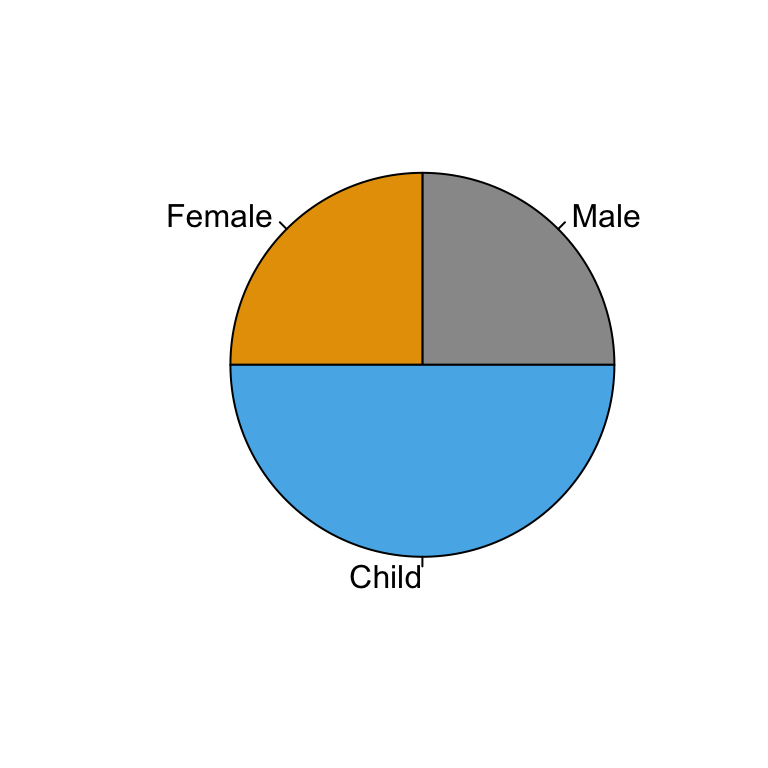 Female
Male
Child